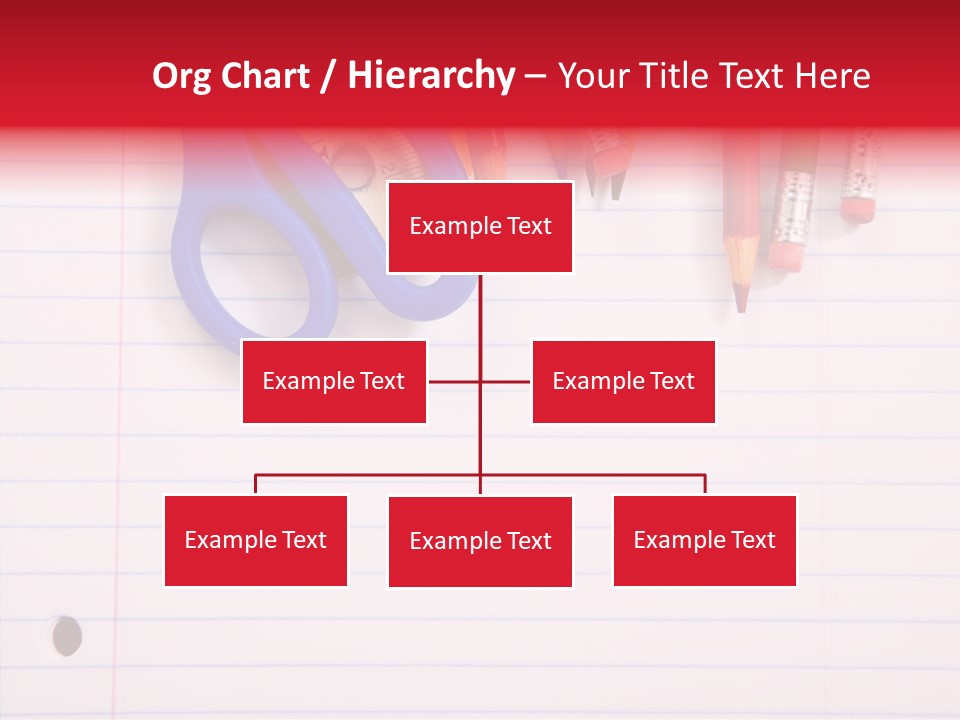 Org Chart / Hierarchy – Your Title Text Here

Example Text

Example Text

Example Text

Example Text

Example Text

Example Text